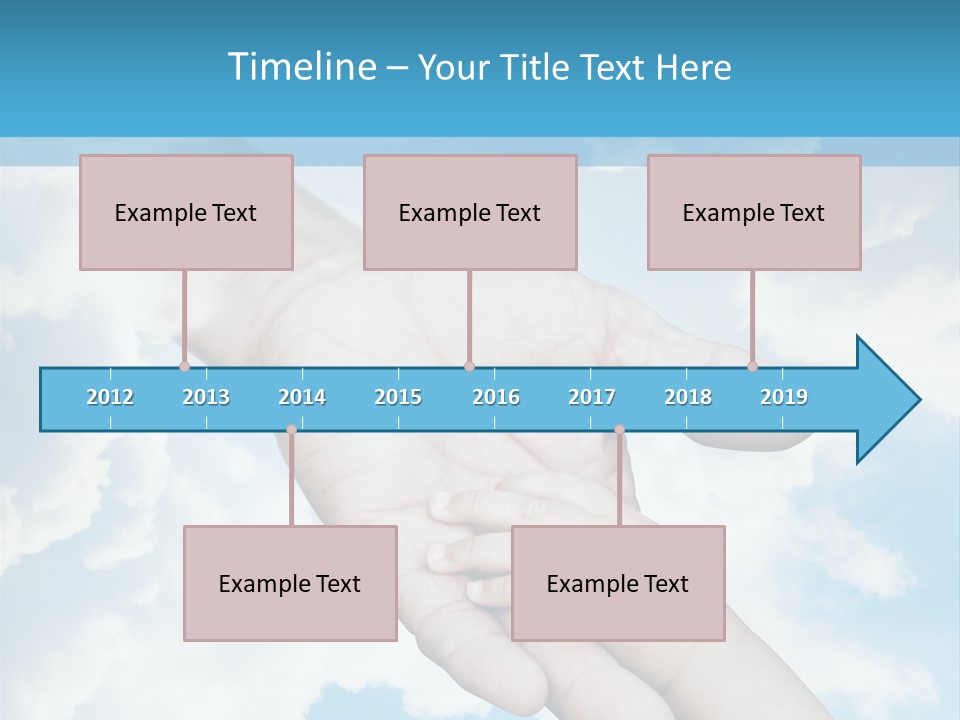 Timeline – Your Title Text Here

Example Text

Example Text

Example Text

2012 2013 2014 2015 2016 2017 2018 2019

Example Text

Example Text